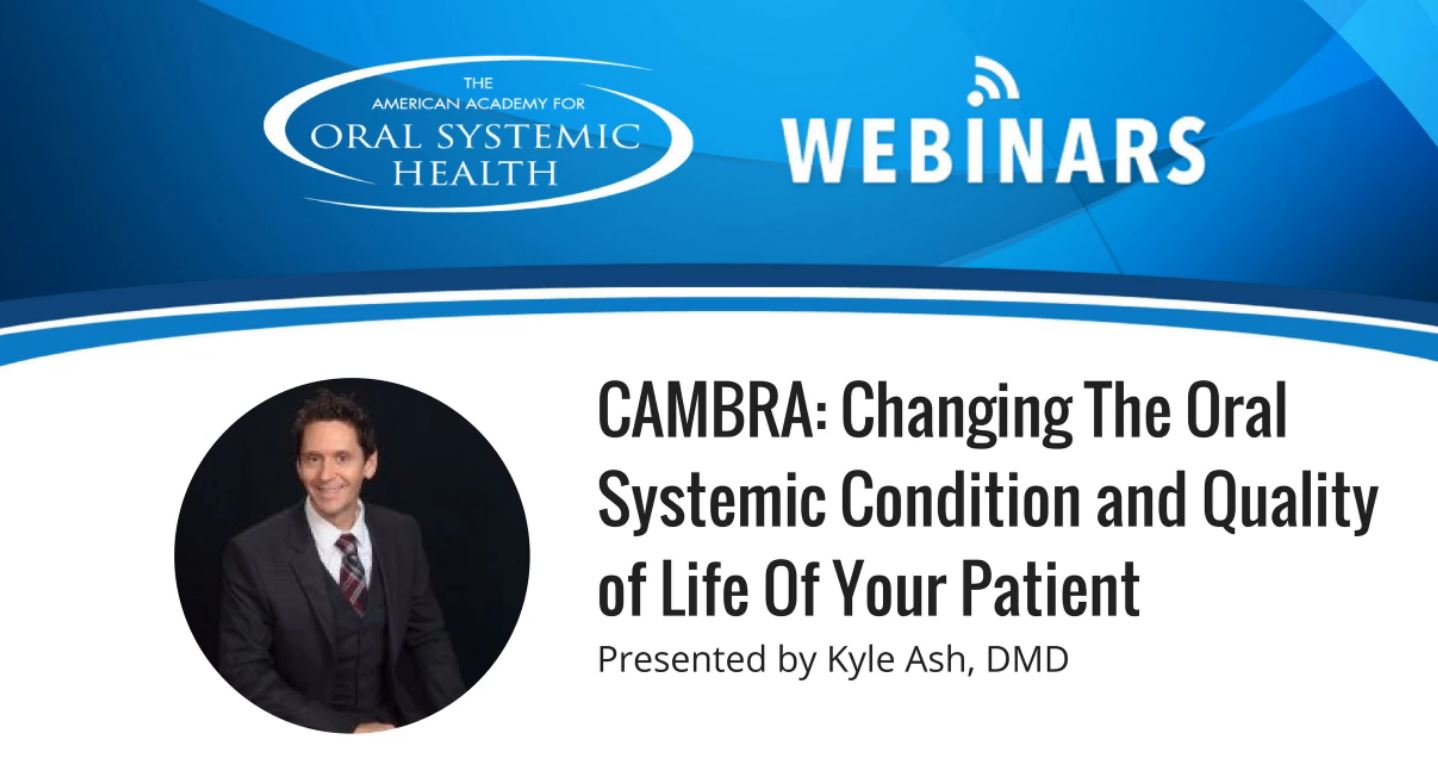 THE
AMERICAN ACADEMY FOR
ORAL SYSTEMIC
HEALTH

WEBINARS

CAMBRA: Changing The Oral Systemic Condition and Quality of Life Of Your Patient

Presented by Kyle Ash, DMD